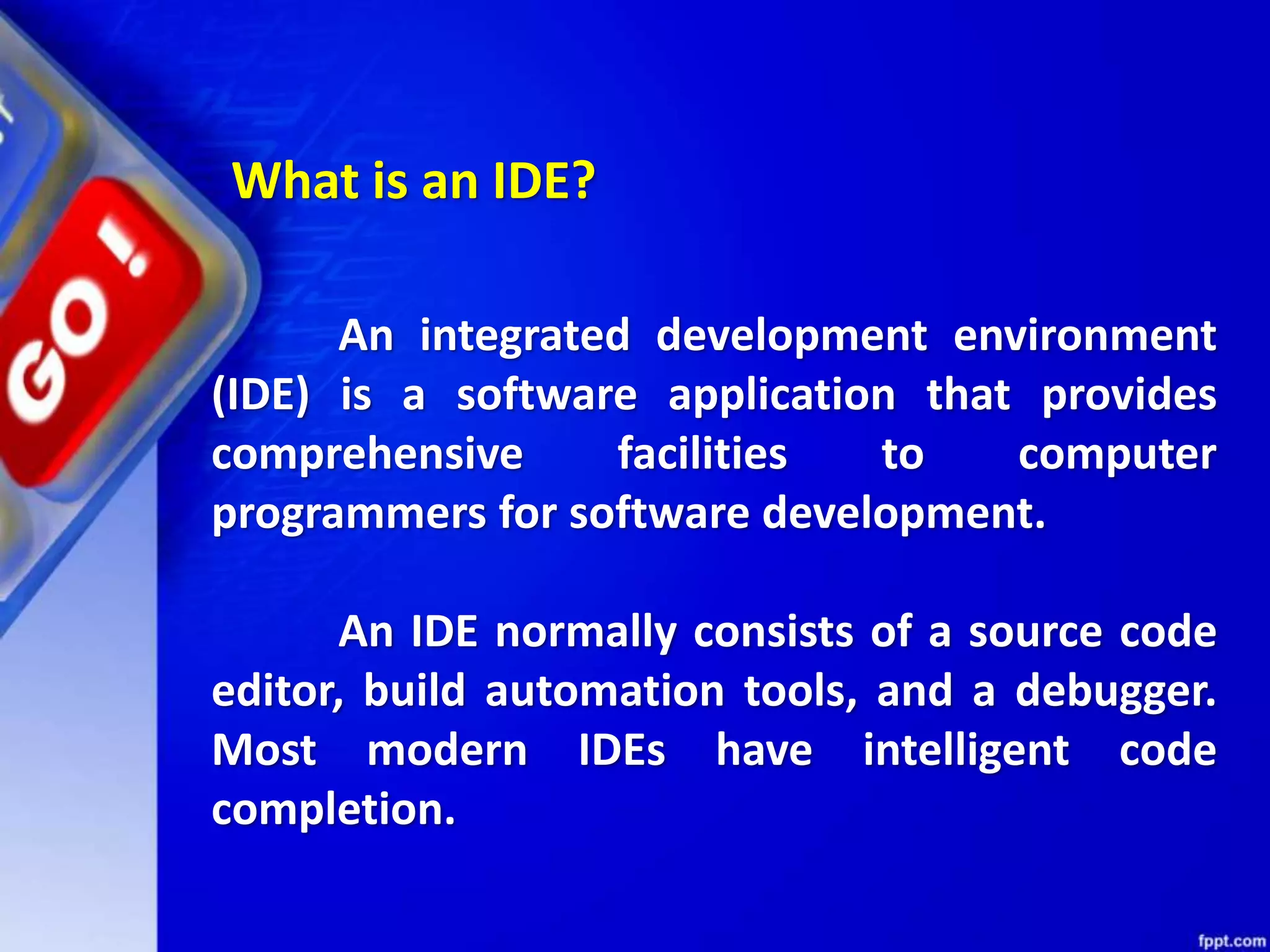 GO!

What is an IDE?

An integrated development environment (IDE) is a software application that provides comprehensive facilities to computer programmers for software development.

An IDE normally consists of a source code editor, build automation tools, and a debugger. Most modern IDEs have intelligent code completion.

fppt.com